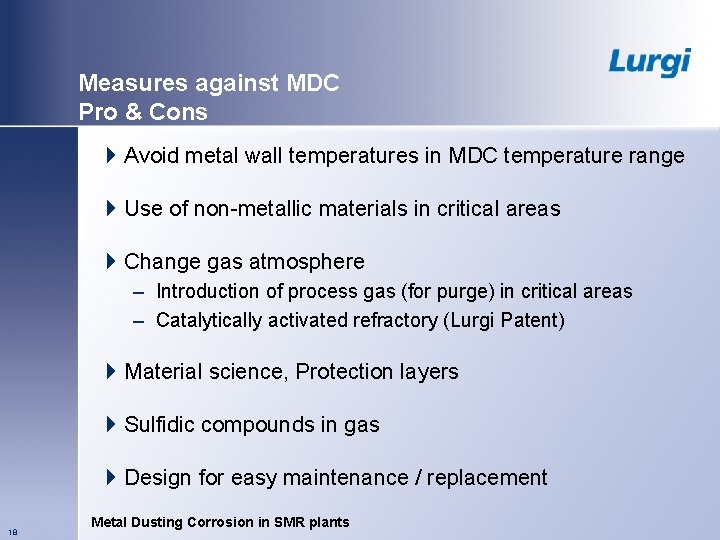 Lurgi

Measures against MDC
Pro & Cons

Avoid metal wall temperatures in MDC temperature range

Use of non-metallic materials in critical areas

Change gas atmosphere
– Introduction of process gas (for purge) in critical areas
– Catalytically activated refractory (Lurgi Patent)

Material science, Protection layers

Sulfidic compounds in gas

Design for easy maintenance / replacement

18

Metal Dusting Corrosion in SMR plants